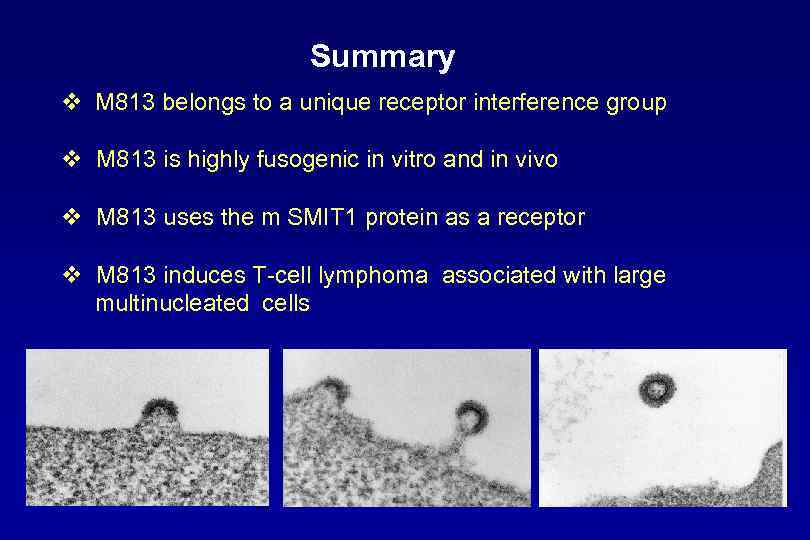 Summary

❖ M813 belongs to a unique receptor interference group

❖ M813 is highly fusogenic in vitro and in vivo

❖ M813 uses the m SMIT1 protein as a receptor

❖ M813 induces T-cell lymphoma associated with large multinucleated cells